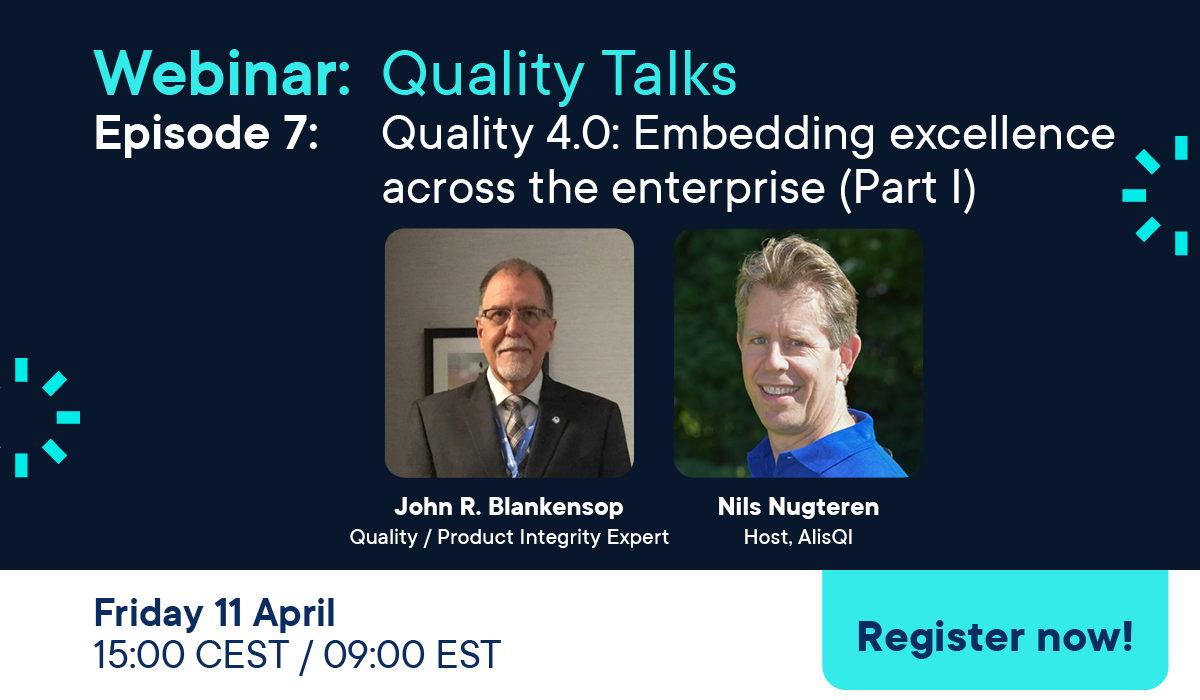 Webinar: Quality Talks
Episode 7: Quality 4.0: Embedding excellence across the enterprise (Part I)

John R. Blankensop
Quality / Product Integrity Expert

Nils Nugteren
Host, AlisQI

Friday 11 April
15:00 CEST / 09:00 EST

Register now!